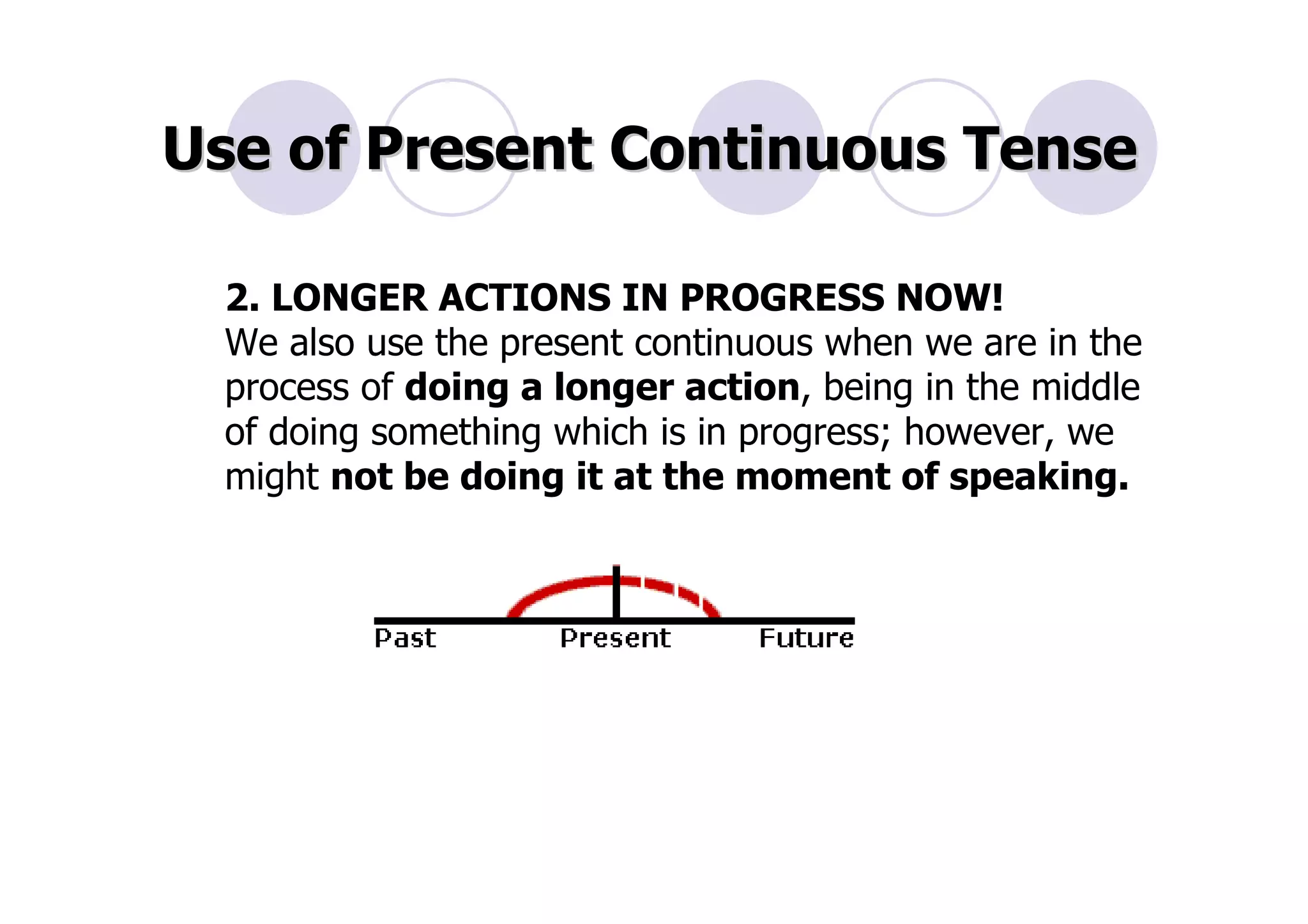 Use of Present Continuous Tense

2. LONGER ACTIONS IN PROGRESS NOW!
We also use the present continuous when we are in the process of doing a longer action, being in the middle of doing something which is in progress; however, we might not be doing it at the moment of speaking.

Past Present Future